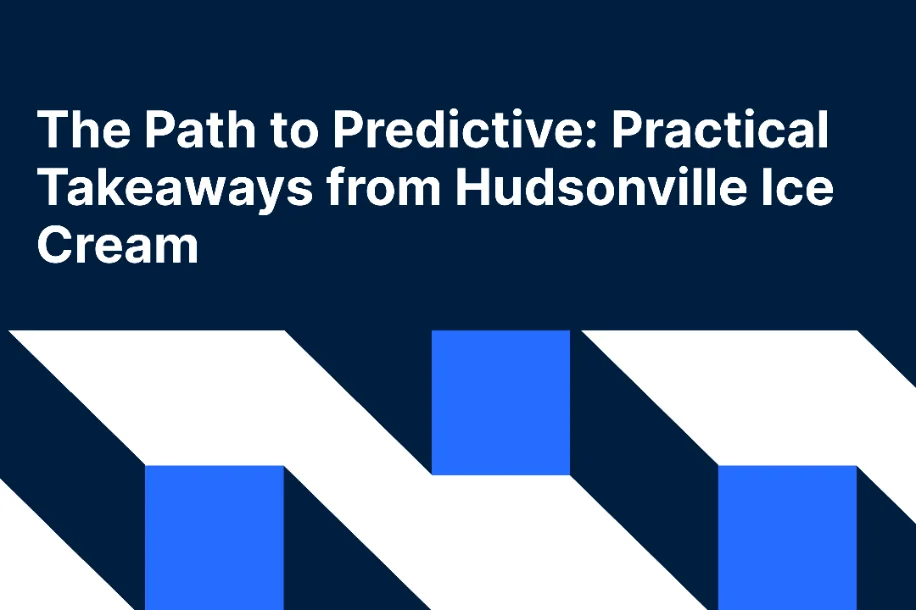 The Path to Predictive: Practical Takeaways from Hudsonville Ice Cream